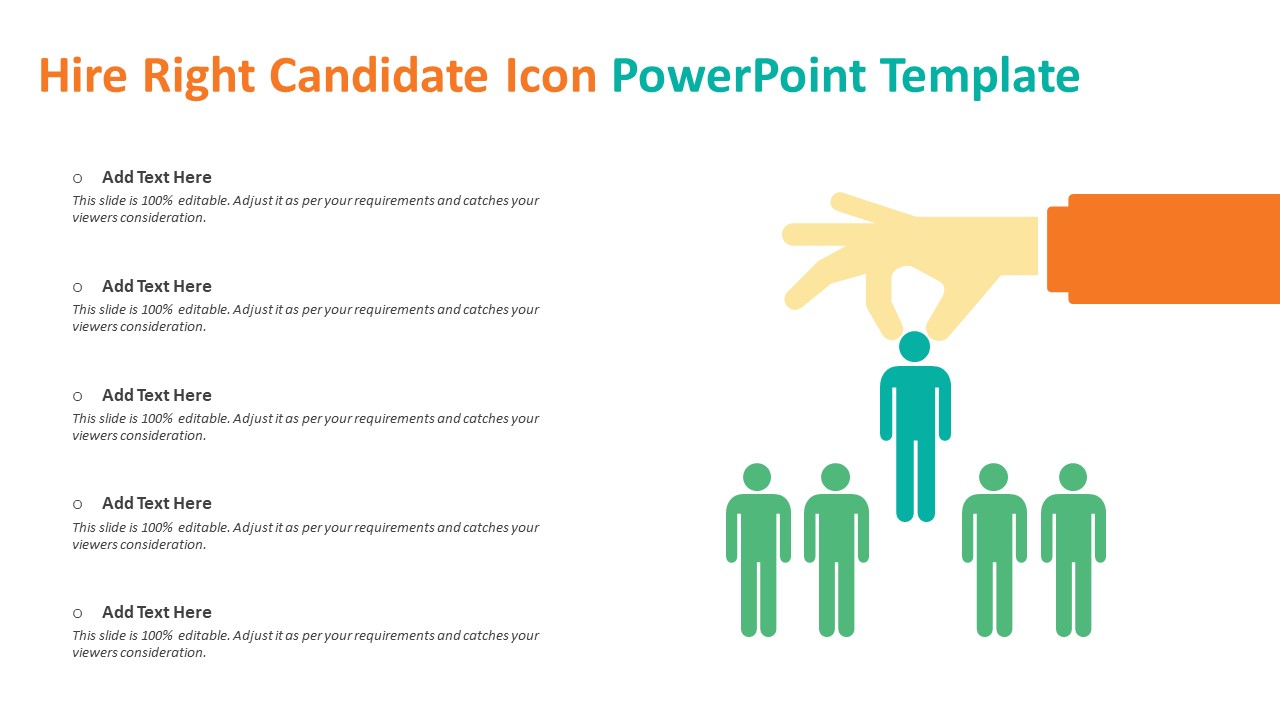 Hire Right Candidate Icon PowerPoint Template

○ Add Text Here
This slide is 100% editable. Adjust it as per your requirements and catches your viewers consideration.

○ Add Text Here
This slide is 100% editable. Adjust it as per your requirements and catches your viewers consideration.

○ Add Text Here
This slide is 100% editable. Adjust it as per your requirements and catches your viewers consideration.

○ Add Text Here
This slide is 100% editable. Adjust it as per your requirements and catches your viewers consideration.

○ Add Text Here
This slide is 100% editable. Adjust it as per your requirements and catches your viewers consideration.